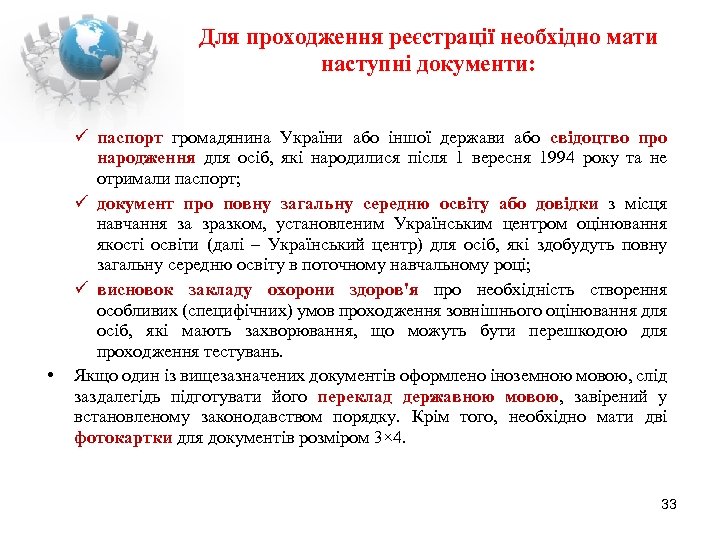 Для проходження реєстрації необхідно мати наступні документи:

✓ паспорт громадянина України або іншої держави або свідоцтво про народження для осіб, які народилися після 1 вересня 1994 року та не отримали паспорт;

✓ документ про повну загальну середню освіту або довідки з місця навчання за зразком, установленим Українським центром оцінювання якості освіти (далі – Український центр) для осіб, які здобудуть повну загальну середню освіту в поточному навчальному році;

✓ висновок закладу охорони здоров'я про необхідність створення особливих (специфічних) умов проходження зовнішнього оцінювання для осіб, які мають захворювання, що можуть бути перешкодою для проходження тестувань.

• Якщо один із вищезазначених документів оформлено іноземною мовою, слід заздалегідь підготувати його переклад державною мовою, завірений у встановленому законодавством порядку. Крім того, необхідно мати дві фотокартки для документів розміром 3×4.

33